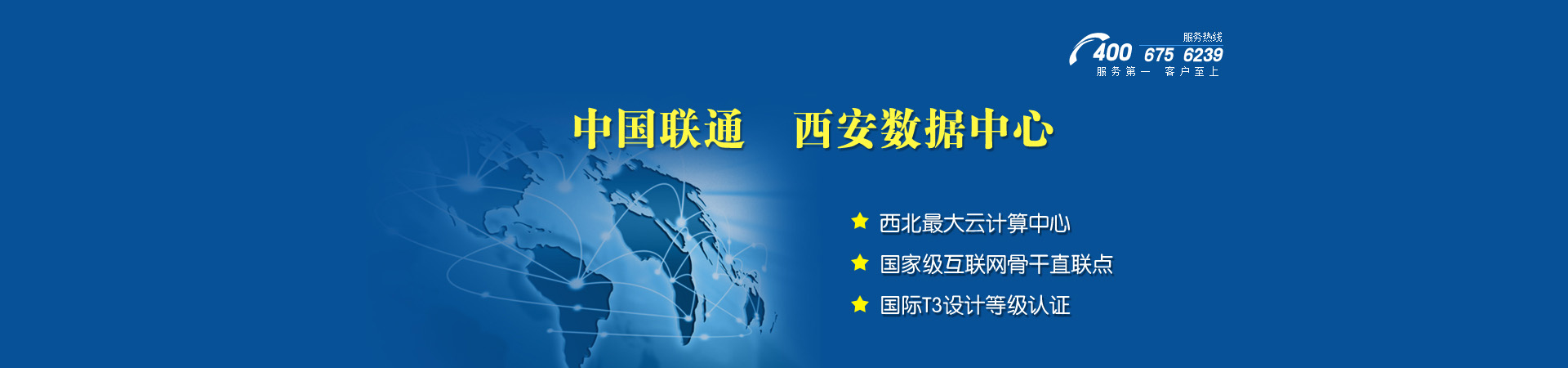 服务热线
400 675 6239
服务第一 客户至上

中国联通 西安数据中心

西北最大云计算中心
国家级互联网骨干直联点
国际T3设计等级认证